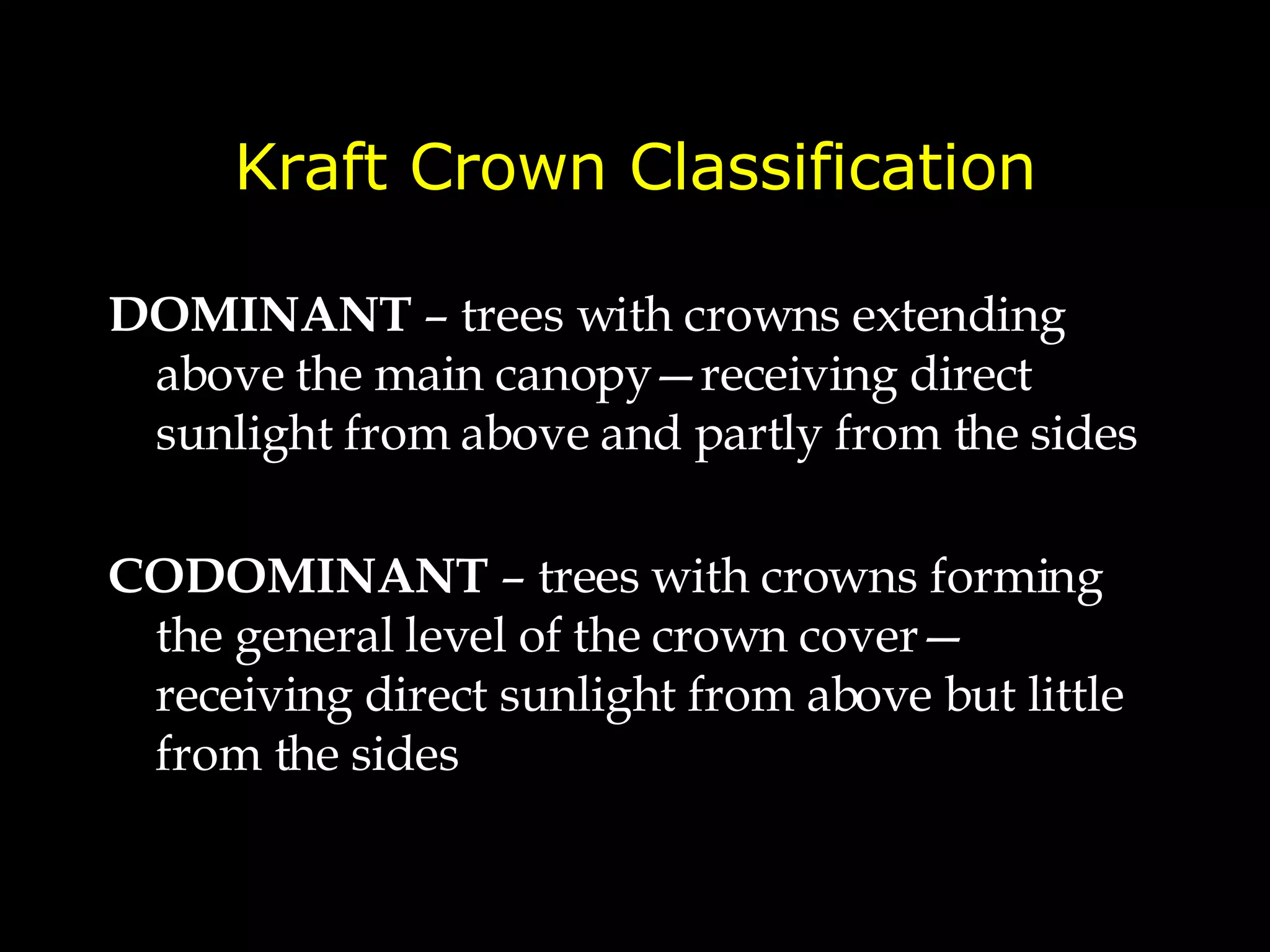 Kraft Crown Classification

DOMINANT – trees with crowns extending above the main canopy—receiving direct sunlight from above and partly from the sides

CODOMINANT – trees with crowns forming the general level of the crown cover—receiving direct sunlight from above but little from the sides